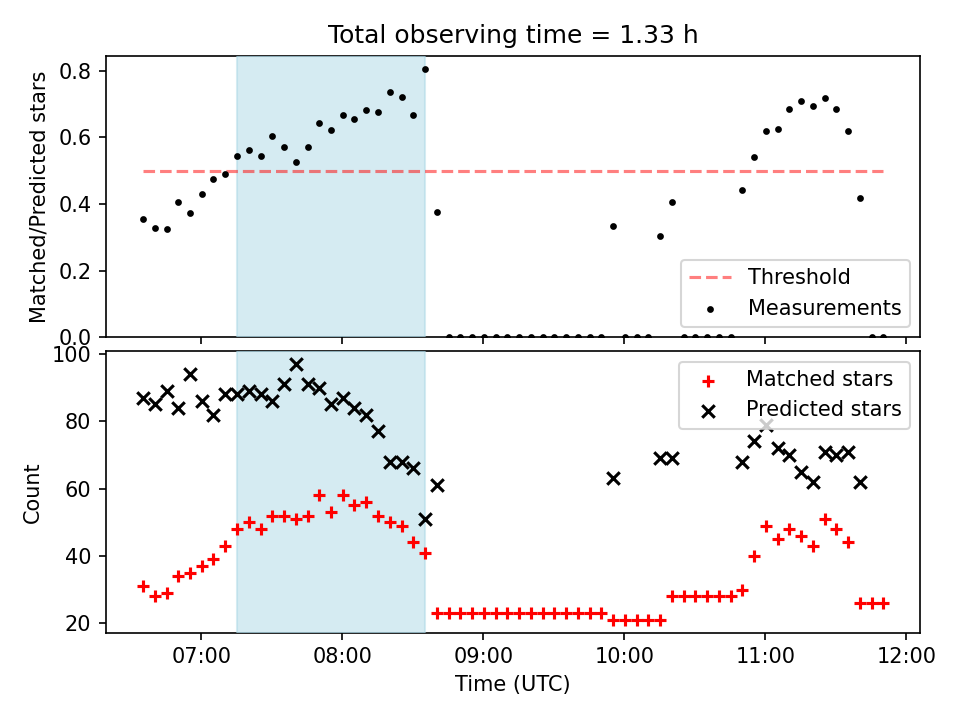 Total observing time = 1.33 h

Matched/Predicted stars

0.8
0.6
0.4
0.2
0.0

Threshold
Measurements

Count

100
80
60
40
20

Matched stars
Predicted stars

07:00
08:00
09:00
10:00
11:00
12:00

Time (UTC)